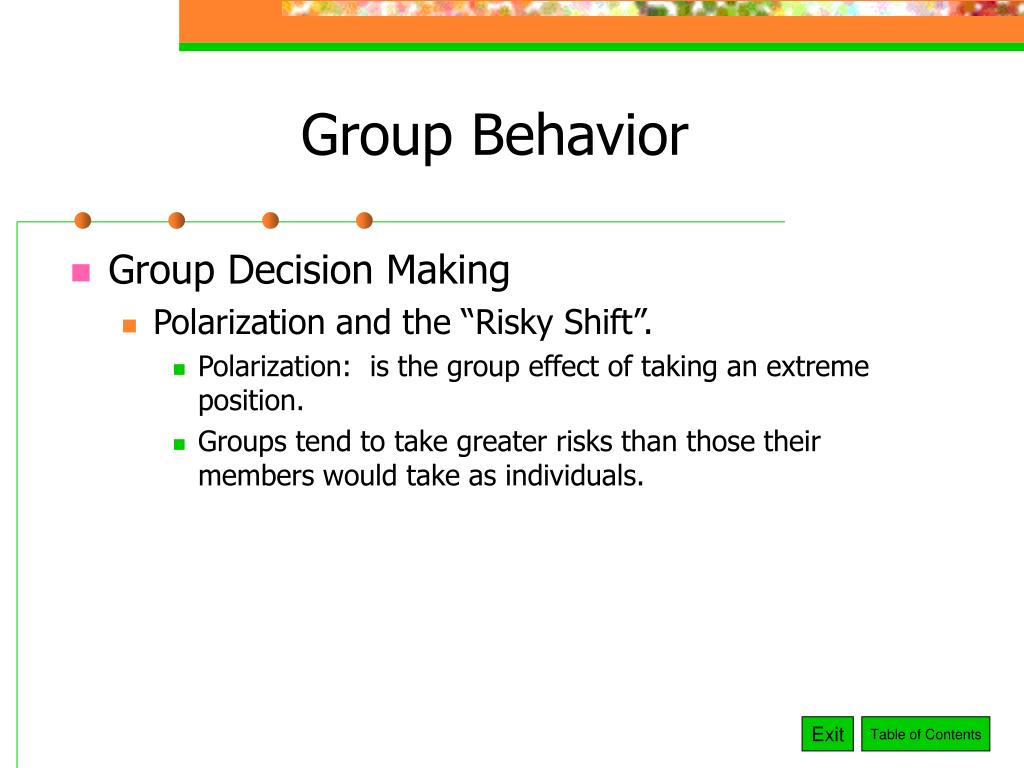 Group Behavior

Group Decision Making

Polarization and the “Risky Shift”.

Polarization:  is the group effect of taking an extreme position.

Groups tend to take greater risks than those their members would take as individuals.

Exit

Table of Contents